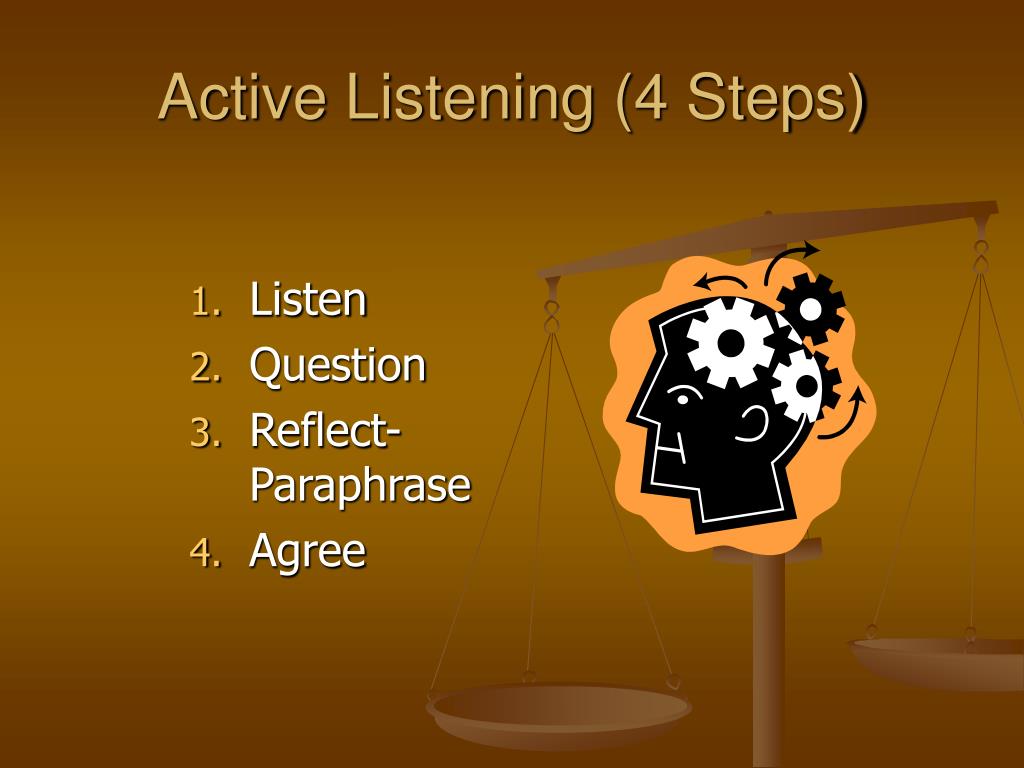 Active Listening (4 Steps)

1. Listen
2. Question
3. Reflect-Paraphrase
4. Agree